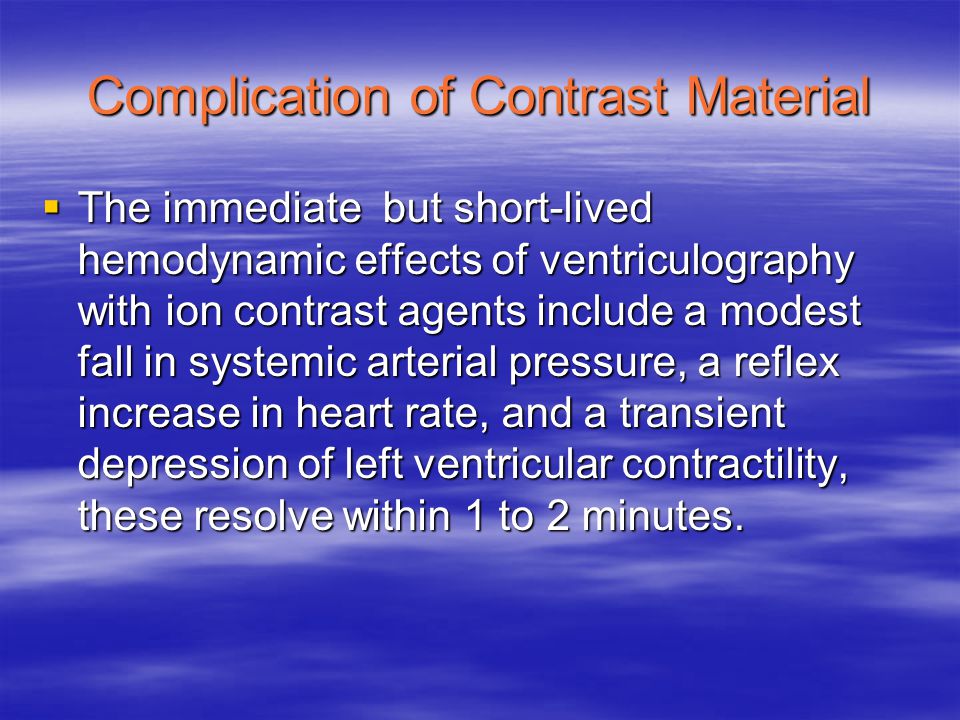 Complication of Contrast Material

▪ The immediate  but short-lived hemodynamic effects of ventriculography with ion contrast agents include a modest fall in systemic arterial pressure, a reflex increase in heart rate, and a transient depression of left ventricular contractility, these resolve within 1 to 2 minutes.